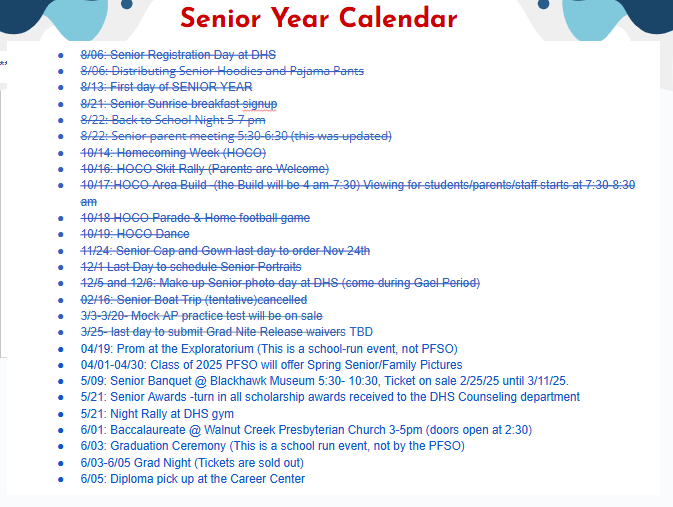 Senior Year Calendar

**

- 8/06: Senior Registration Day at DHS
- 8/06: Distributing Senior Hoodies and Pajama Pants
- 8/13: First day of SENIOR YEAR
- 8/21: Senior Sunrise breakfast signup
- 8/22: Back to School Night 5-7 pm
- 8/22: Senior parent meeting 5:30-6:30 (this was updated)
- 10/14: Homecoming Week (HOCO)
- 10/16: HOCO Skit Rally (Parents are Welcome)
- 10/17:HOCO Area Build -(the Build will be 4 am-7:30) Viewing for students/parents/staff starts at 7:30-8:30 am
- 10/18 HOCO Parade & Home football game
- 10/19: HOCO Dance
- 11/24: Senior Cap and Gown last day to order Nov 24th
- 12/1 Last Day to schedule Senior Portraits
- 12/5 and 12/6: Make up Senior photo day at DHS (come during Gael Period)
- 02/16: Senior Boat Trip (tentative)cancelled
- 3/3-3/20- Mock AP practice test will be on sale
- 3/25- last day to submit Grad Nite Release waivers TBD
- 04/19: Prom at the Exploratorium (This is a school-run event, not PFSO)
- 04/01-04/30: Class of 2025 PFSO will offer Spring Senior/Family Pictures
- 5/09: Senior Banquet @ Blackhawk Museum 5:30- 10:30, Ticket on sale 2/25/25 until 3/11/25.
- 5/21: Senior Awards -turn in all scholarship awards received to the DHS Counseling department
- 5/21: Night Rally at DHS gym
- 6/01: Baccalaureate @ Walnut Creek Presbyterian Church 3-5pm (doors open at 2:30)
- 6/03: Graduation Ceremony (This is a school run event, not by the PFSO)
- 6/03-6/05 Grad Night (Tickets are sold out)
- 6/05: Diploma pick up at the Career Center